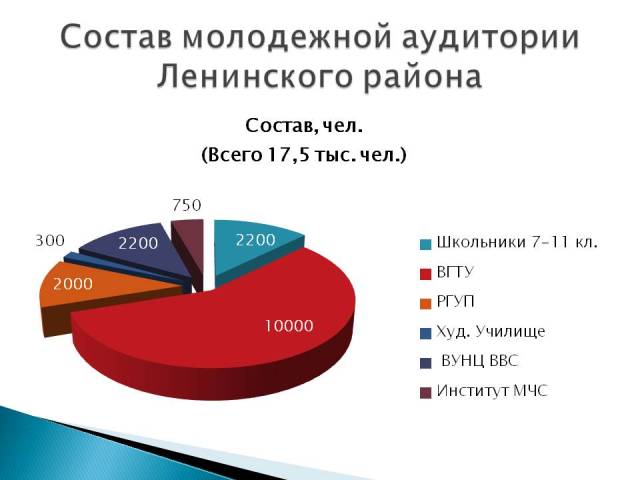 Состав молодежной аудитории Ленинского района

Состав, чел.
(Всего 17,5 тыс. чел.)

750
300
2200
2200
2000
10000

Школьники 7-11 кл.
ВГТУ
РГУП
Худ. Училище
ВУНЦ ВВС
Институт МЧС